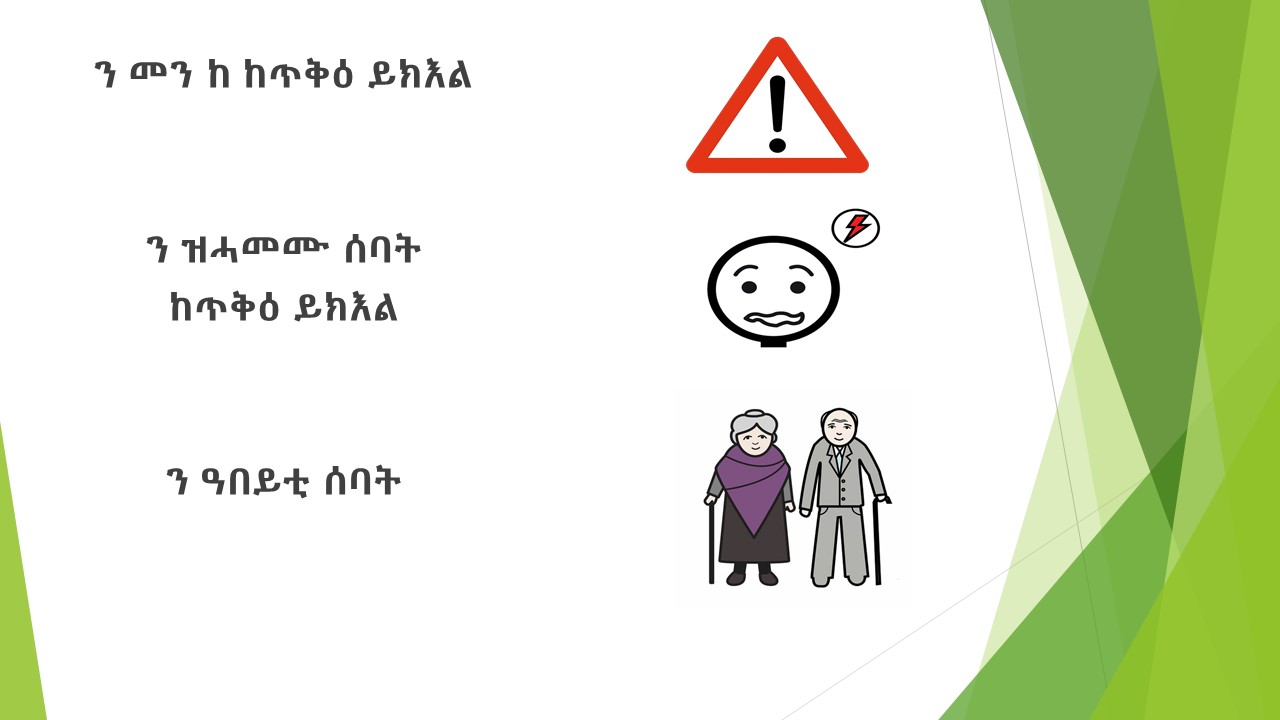 ን መን ከ ከጥቅዕ ይክእል

ን ዝሓመሙ ሰባት
ከጥቅዕ ይክእል

ን ዓበይቲ ሰባት